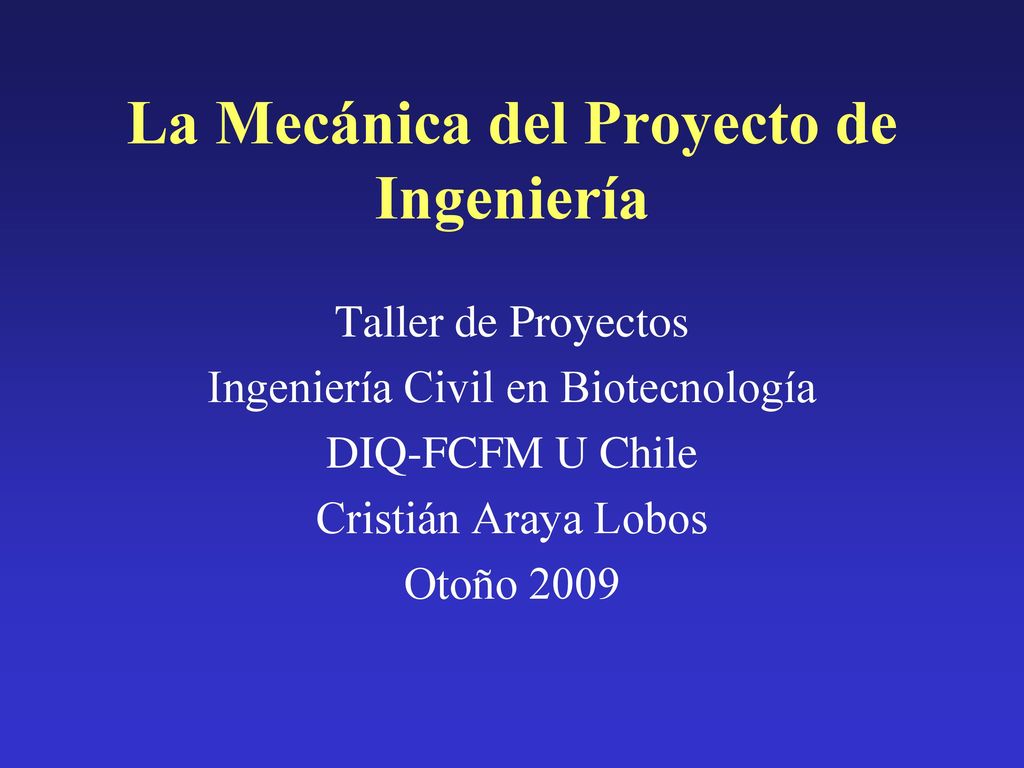 La Mecánica del Proyecto de Ingeniería

Taller de Proyectos
Ingeniería Civil en Biotecnología
DIQ-FCFM U Chile
Cristián Araya Lobos
Otoño 2009